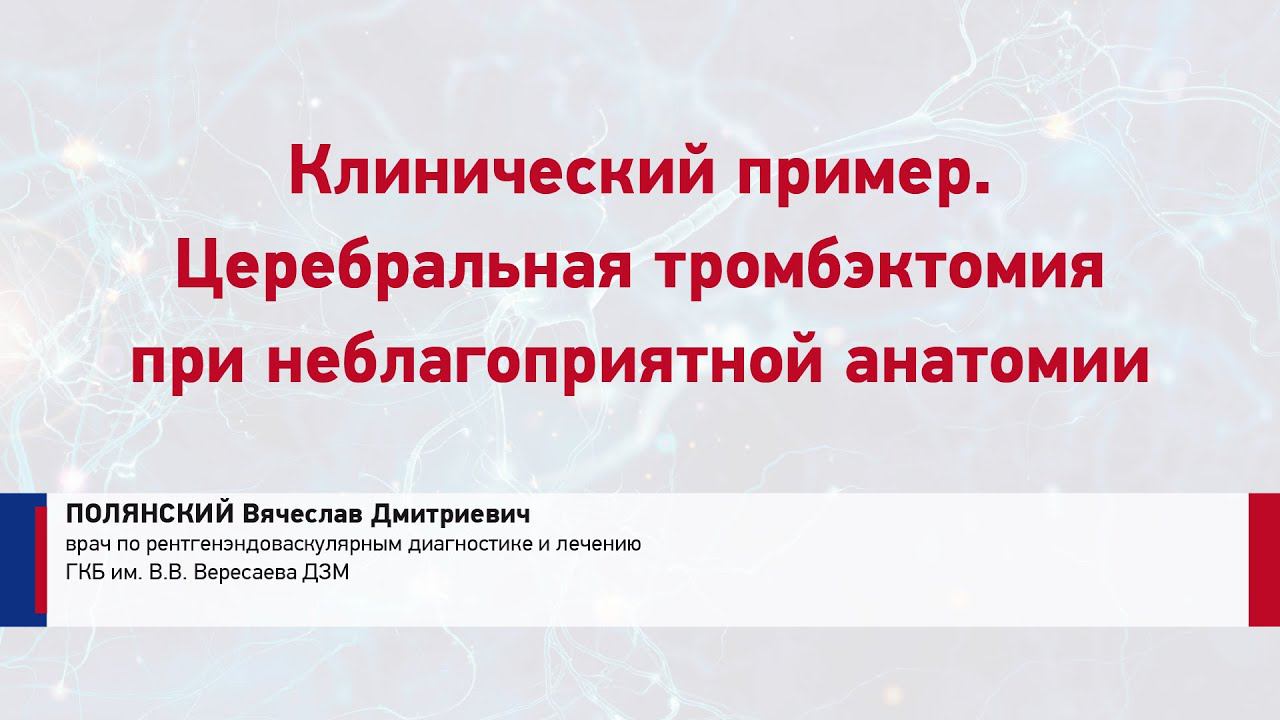 Клинический пример.
Церебральная тромбэктомия при неблагоприятной анатомии

ПОЛЯНСКИЙ Вячеслав Дмитриевич
врач по рентгенэндоваскулярным диагностике и лечению
ГКБ им. В.В. Вересаева ДЗМ